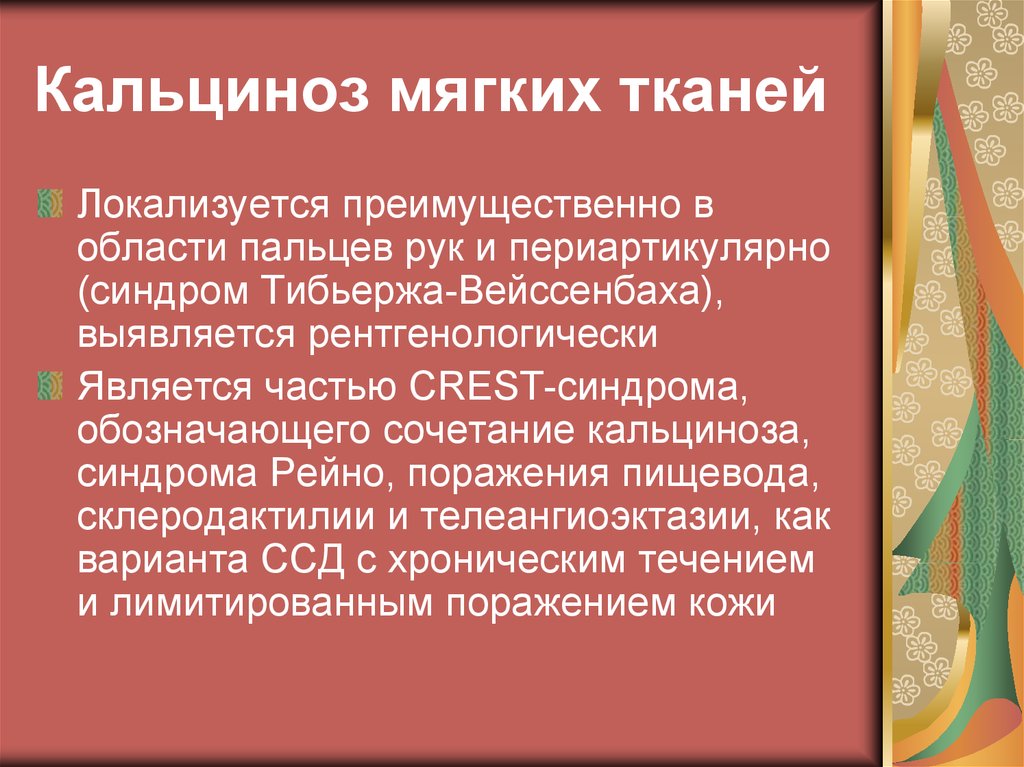 Кальциноз мягких тканей

Локализуется преимущественно в области пальцев рук и периартикулярно (синдром Тибьержа-Вейссенбаха), выявляется рентгенологически

Является частью CREST-синдрома, обозначающего сочетание кальциноза, синдрома Рейно, поражения пищевода, склеродактилии и телеангиоэктазии, как варианта ССД с хроническим течением и лимитированным поражением кожи